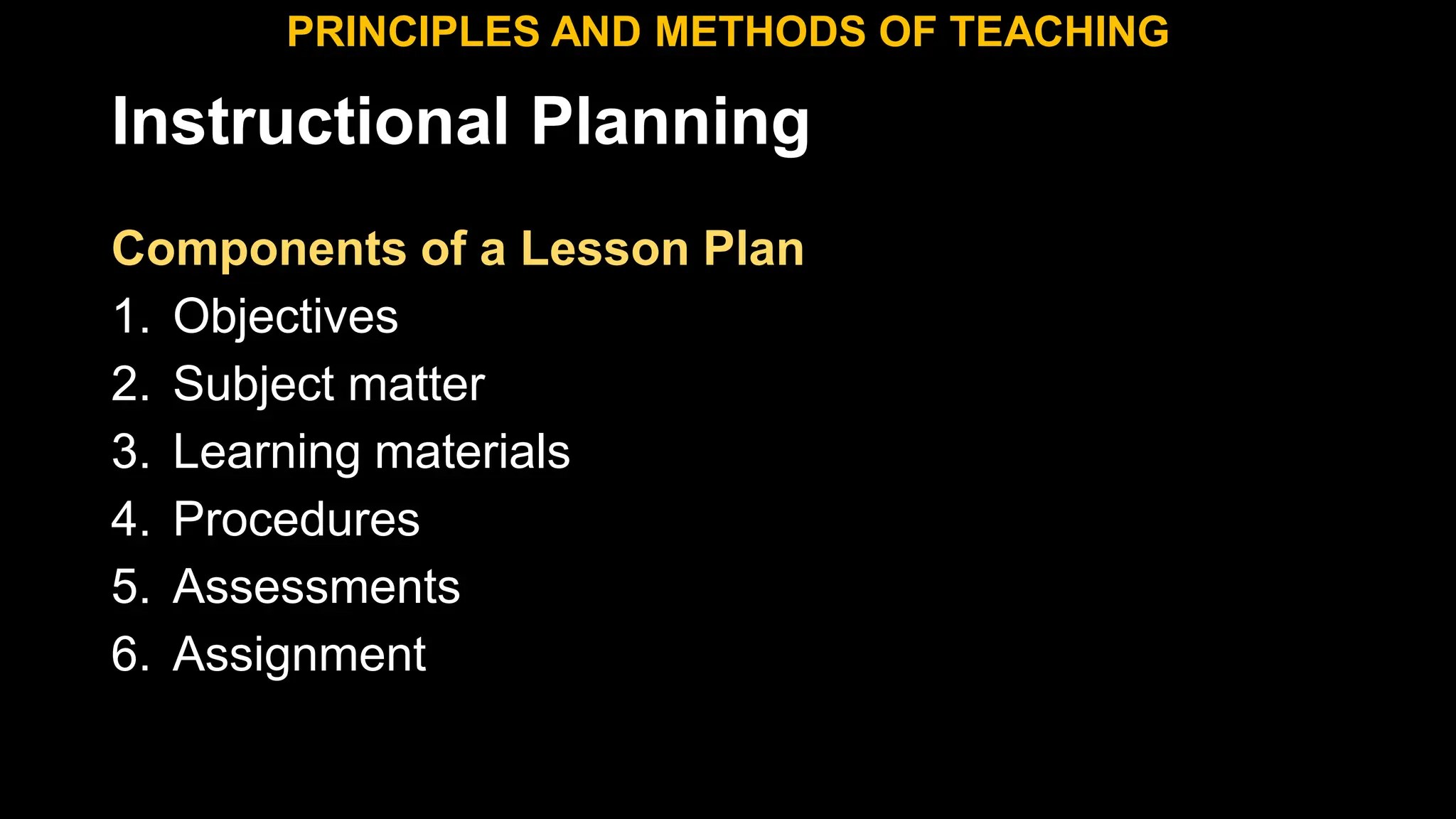 PRINCIPLES AND METHODS OF TEACHING

Instructional Planning

Components of a Lesson Plan

1. Objectives
2. Subject matter
3. Learning materials
4. Procedures
5. Assessments
6. Assignment